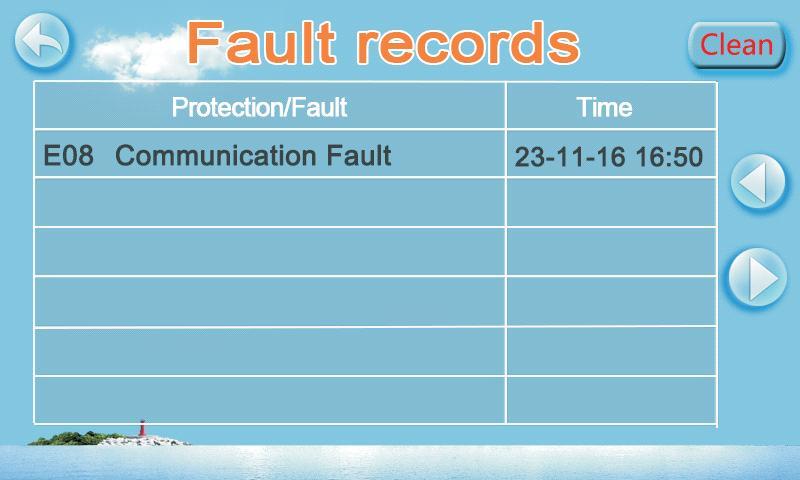 Fault records

Clean

| Protection/Fault | Time |
|---|---|
| E08 Communication Fault | 23-11-16 16:50 |
| | |
| | |
| | |
| | |
| | |